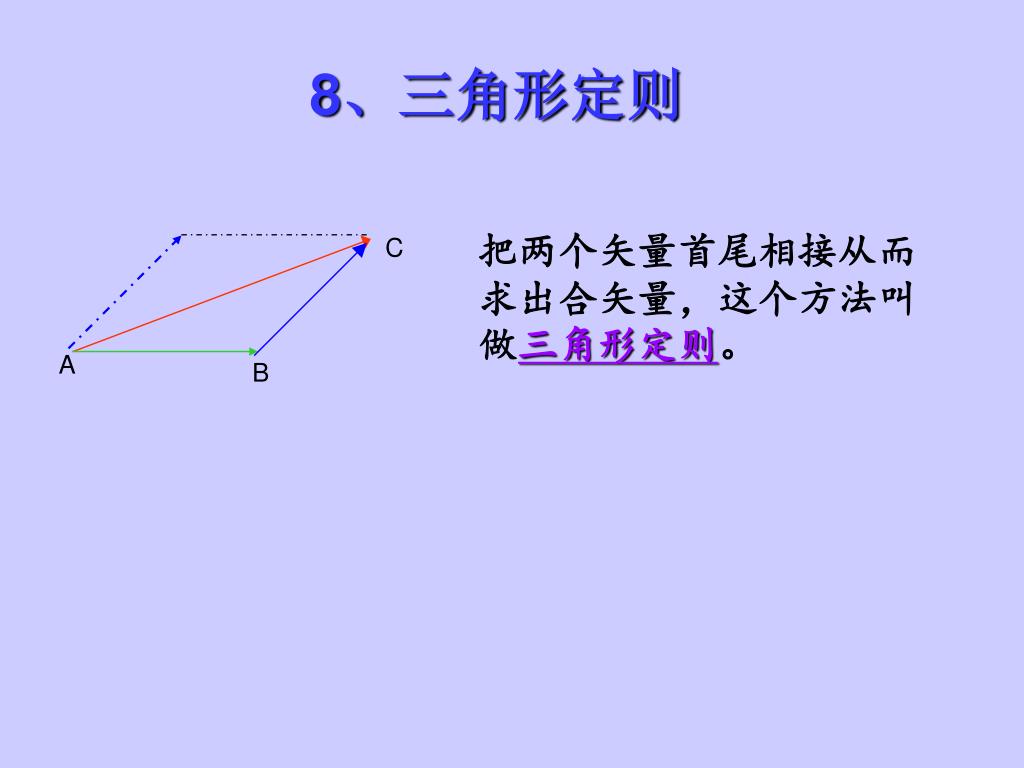 8、三角形定则

C
A
B

把两个矢量首尾相接从而求出合矢量，这个方法叫做三角形定则。